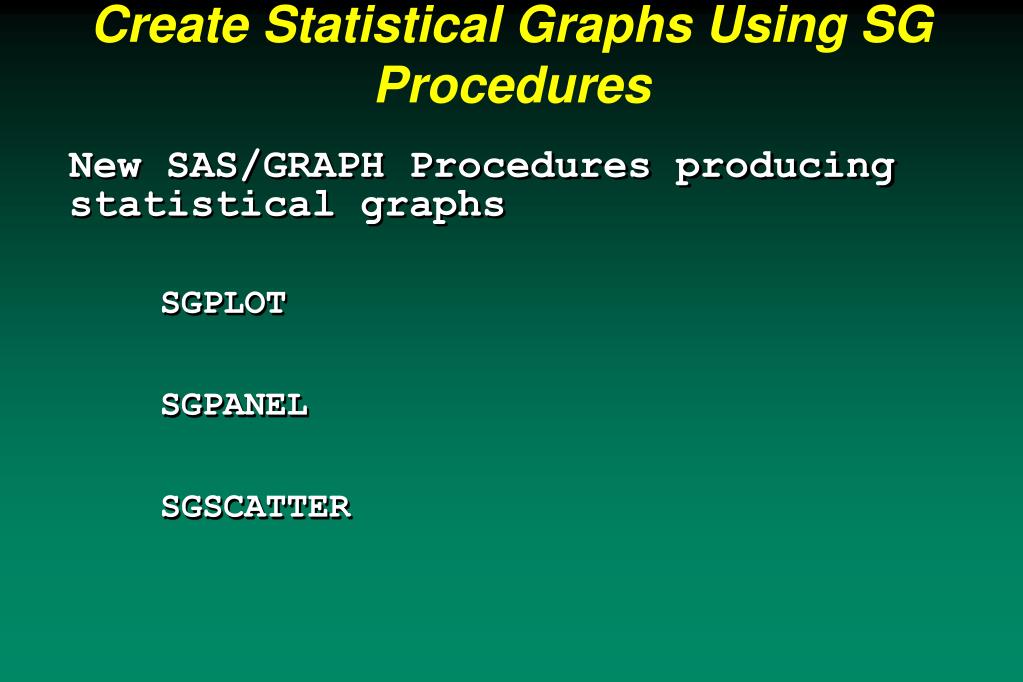 Create Statistical Graphs Using SG Procedures

New SAS/GRAPH Procedures producing statistical graphs

SGPLOT

SGPANEL

SGSCATTER